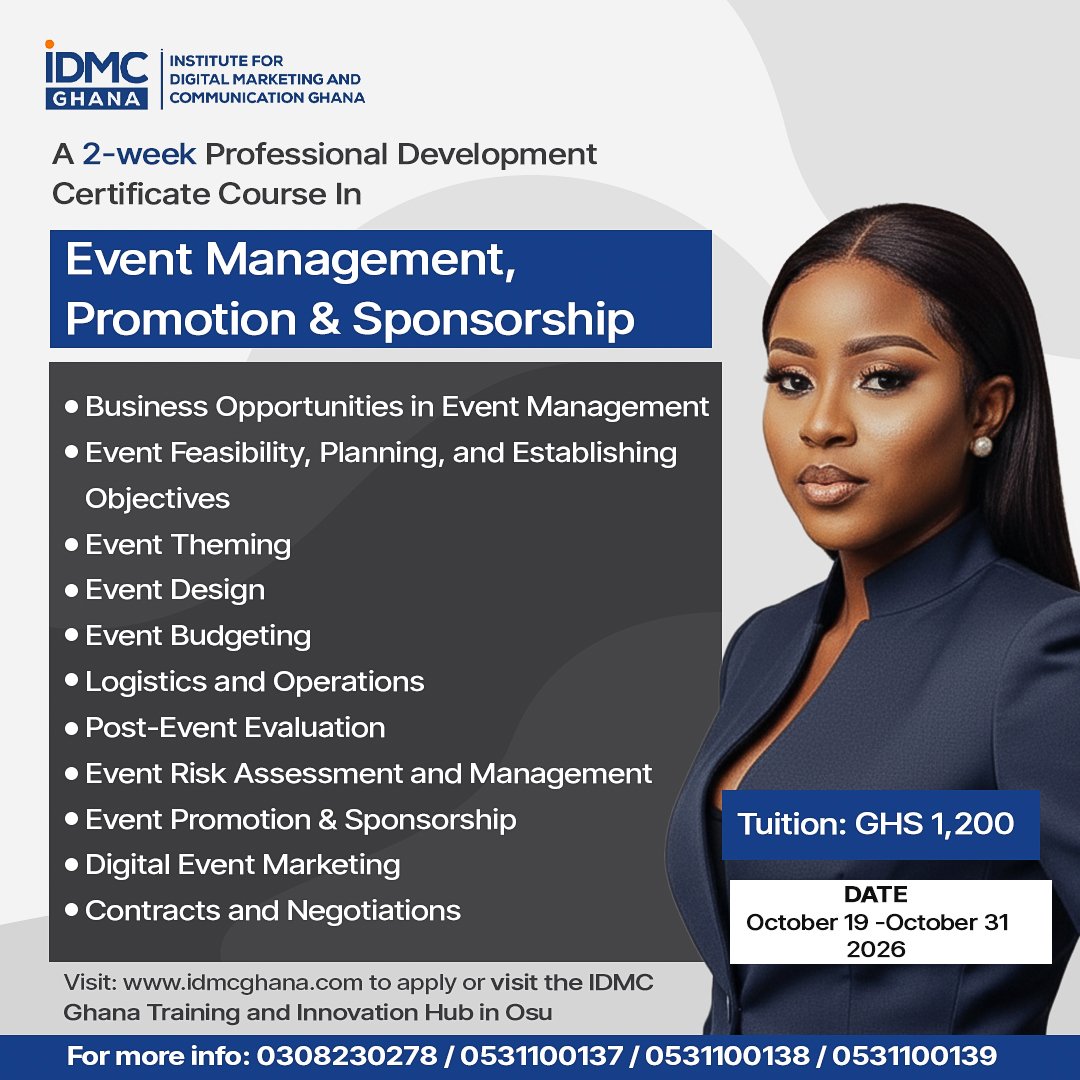 IDMC GHANA
INSTITUTE FOR DIGITAL MARKETING AND COMMUNICATION GHANA

A 2-week Professional Development Certificate Course In

Event Management, Promotion & Sponsorship

• Business Opportunities in Event Management
• Event Feasibility, Planning, and Establishing Objectives
• Event Theming
• Event Design
• Event Budgeting
• Logistics and Operations
• Post-Event Evaluation
• Event Risk Assessment and Management
• Event Promotion & Sponsorship
• Digital Event Marketing
• Contracts and Negotiations

Tuition: GHS 1,200

DATE
October 19 -October 31 2026

Visit: www.idmcghana.com to apply or visit the IDMC Ghana Training and Innovation Hub in Osu

For more info: 0308230278 / 0531100137 / 0531100138 / 0531100139